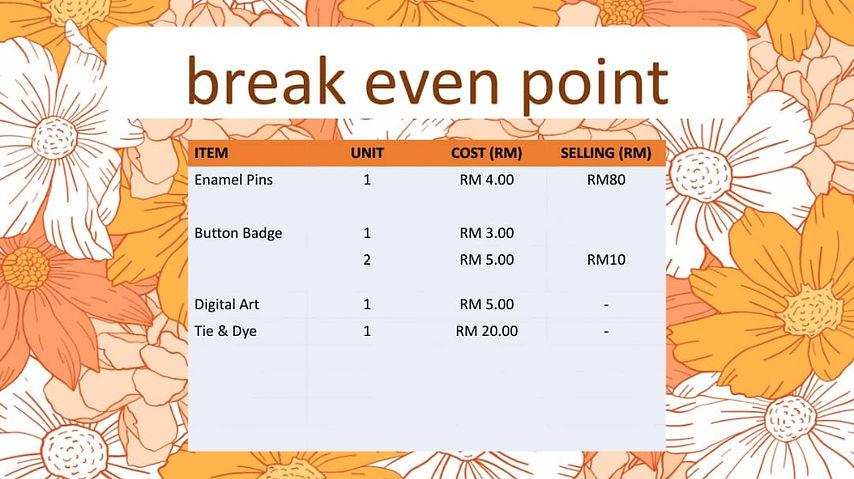 break even point

| ITEM | UNIT | COST (RM) | SELLING (RM) |
|---|---|---|---|
| Enamel Pins | 1 | RM 4.00 | RM80 |
| Button Badge | 1 | RM 3.00 | |
| | 2 | RM 5.00 | RM10 |
| Digital Art | 1 | RM 5.00 | - |
| Tie & Dye | 1 | RM 20.00 | - |